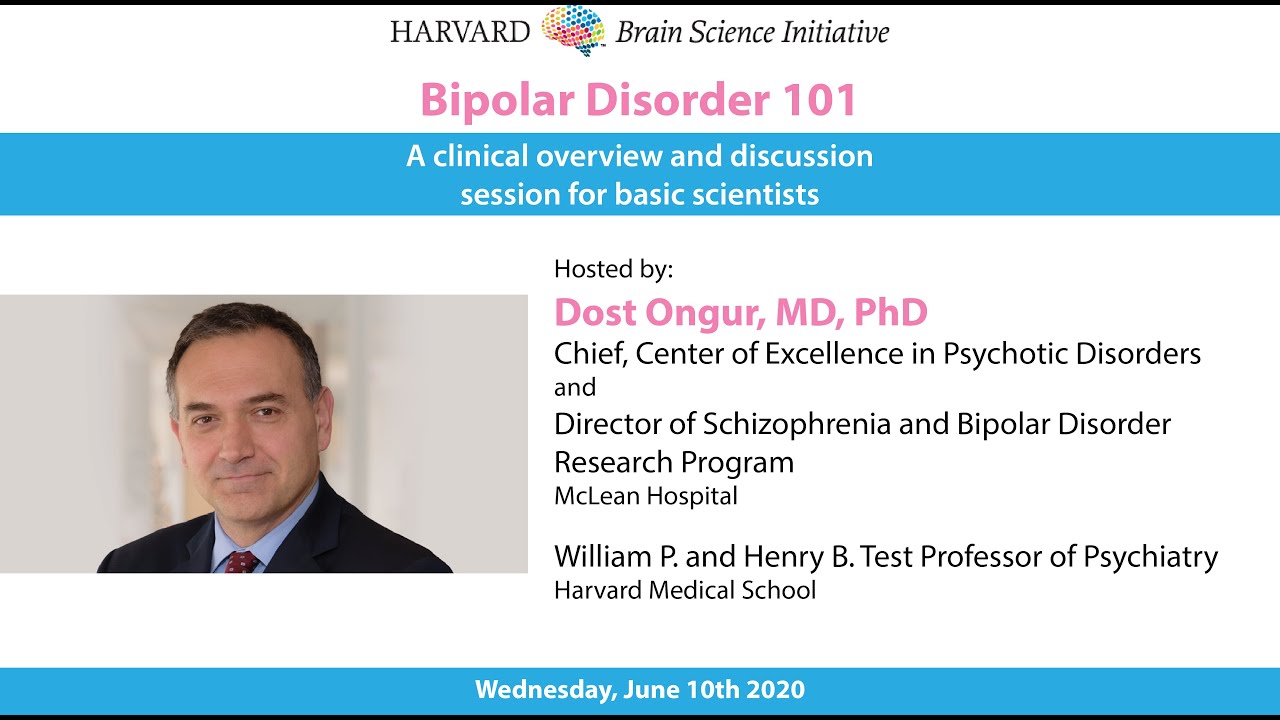 HARVARD Brain Science Initiative

Bipolar Disorder 101

A clinical overview and discussion session for basic scientists

Hosted by:

Dost Ongur, MD, PhD

Chief, Center of Excellence in Psychotic Disorders

and

Director of Schizophrenia and Bipolar Disorder Research Program

McLean Hospital

William P. and Henry B. Test Professor of Psychiatry

Harvard Medical School

Wednesday, June 10th 2020